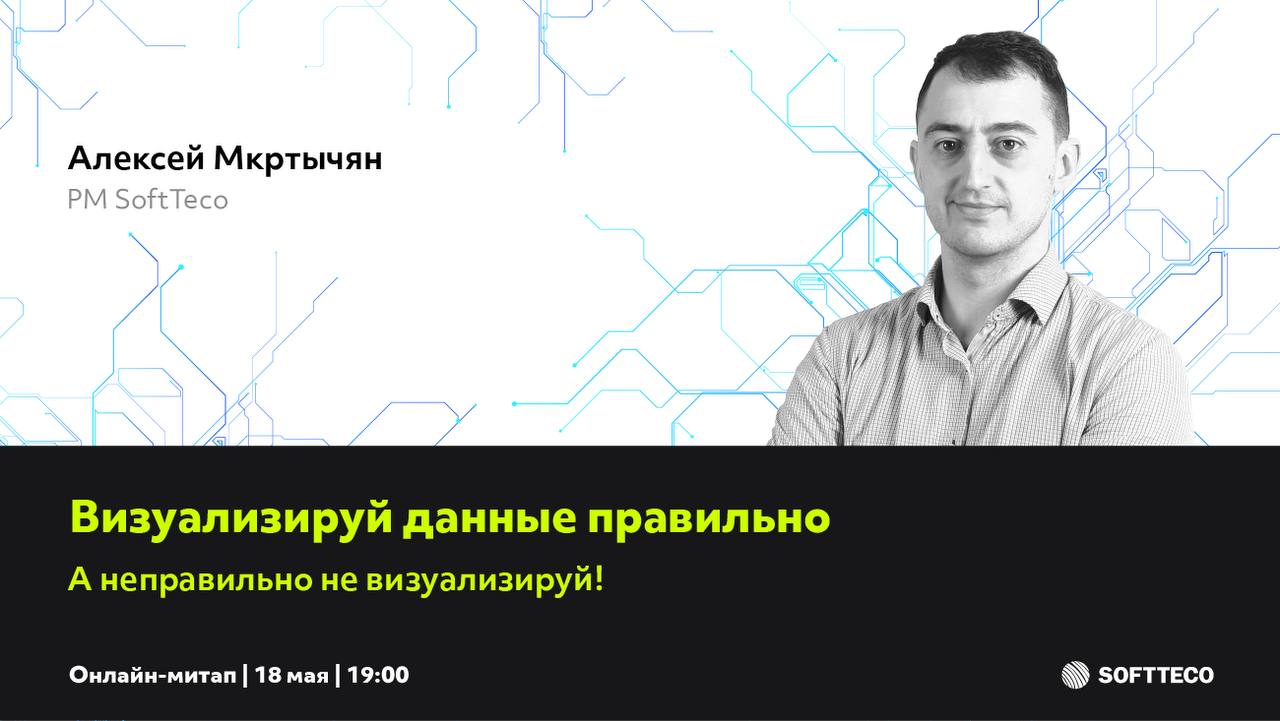 Алексей Мкртычян
PM SoftTeco

Визуализируй данные правильно
А неправильно не визуализируй!

Онлайн-митап | 18 мая | 19:00

SOFTTECO